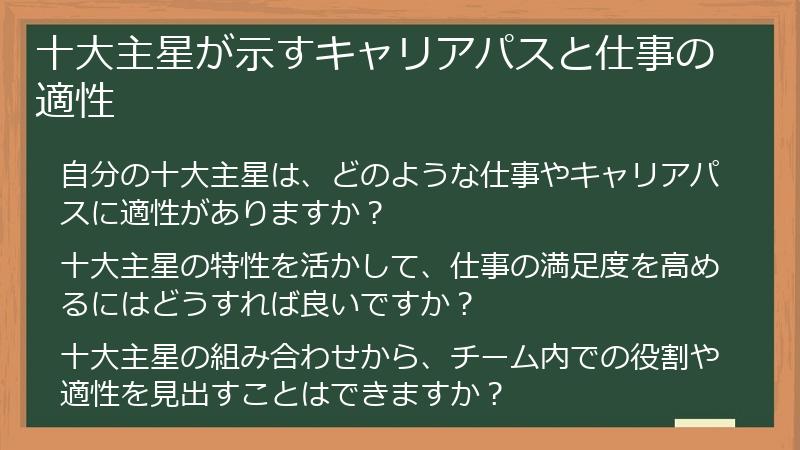 十大主星が示すキャリアパスと仕事の適性

自分の十大主星は、どのような仕事やキャリアパスに適性がありますか？

十大主星の特性を活かして、仕事の満足度を高めるにはどうすれば良いですか？

十大主星の組み合わせから、チーム内での役割や適性を見出すことはできますか？